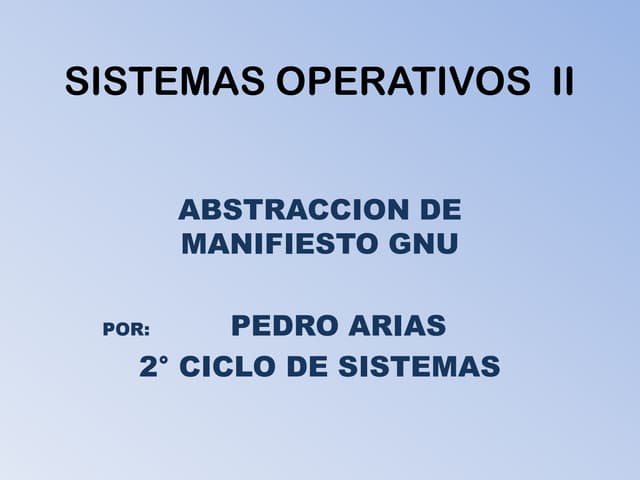 SISTEMAS OPERATIVOS II

ABSTRACCION DE MANIFIESTO GNU

POR: PEDRO ARIAS
2° CICLO DE SISTEMAS